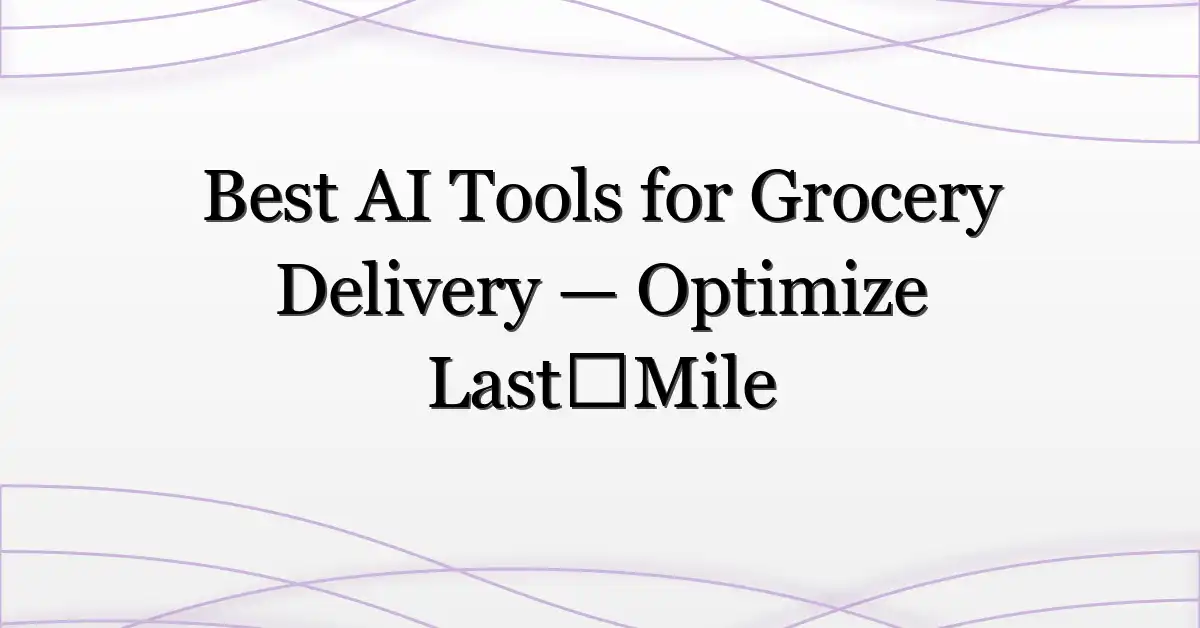 Best AI Tools for Grocery Delivery — Optimize Last□Mile